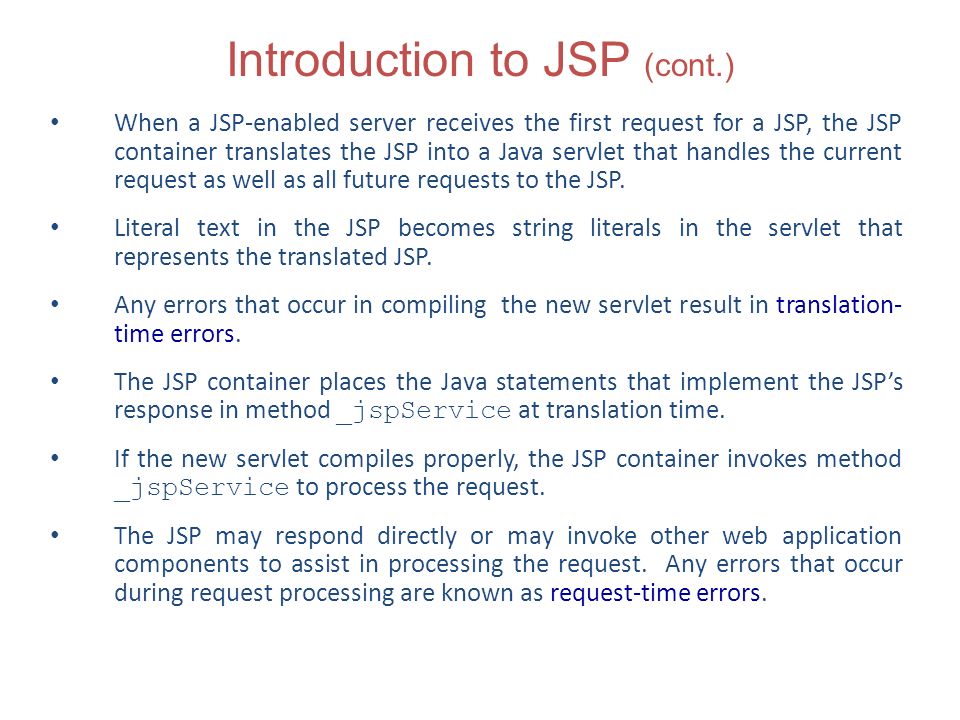 Introduction to JSP (cont.)

• When a JSP-enabled server receives the first request for a JSP, the JSP container translates the JSP into a Java servlet that handles the current request as well as all future requests to the JSP.

• Literal text in the JSP becomes string literals in the servlet that represents the translated JSP.

• Any errors that occur in compiling the new servlet result in translation-time errors.

• The JSP container places the Java statements that implement the JSP's response in method _jspService at translation time.

• If the new servlet compiles properly, the JSP container invokes method _jspService to process the request.

• The JSP may respond directly or may invoke other web application components to assist in processing the request. Any errors that occur during request processing are known as request-time errors.